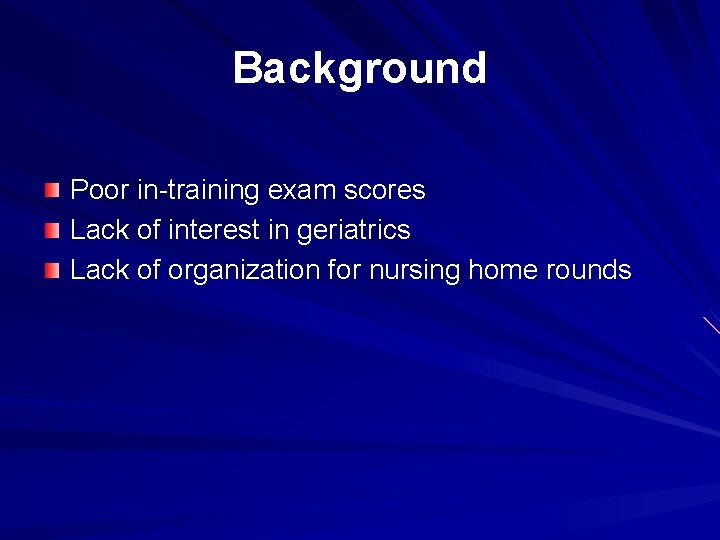 Background

Poor in-training exam scores
Lack of interest in geriatrics
Lack of organization for nursing home rounds